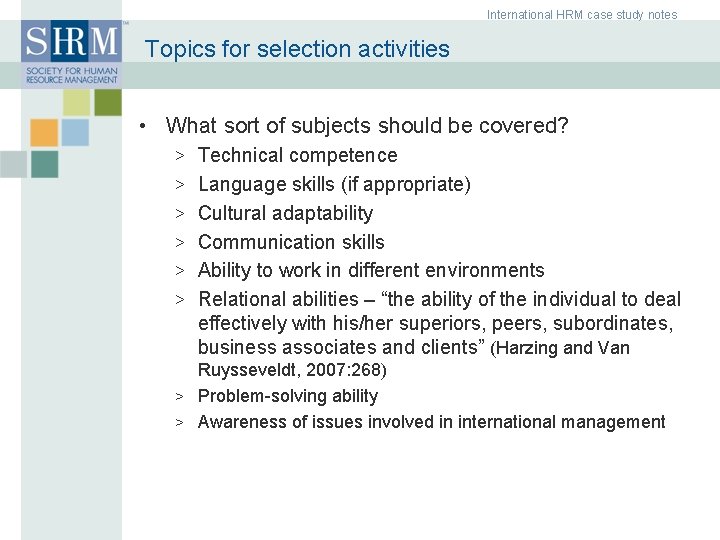 International HRM case study notes

SHRM
SOCIETY FOR HUMAN RESOURCE MANAGEMENT

Topics for selection activities

• What sort of subjects should be covered?
> Technical competence
> Language skills (if appropriate)
> Cultural adaptability
> Communication skills
> Ability to work in different environments
> Relational abilities – “the ability of the individual to deal effectively with his/her superiors, peers, subordinates, business associates and clients” (Harzing and Van Ruysseveldt, 2007:268)
> Problem-solving ability
> Awareness of issues involved in international management